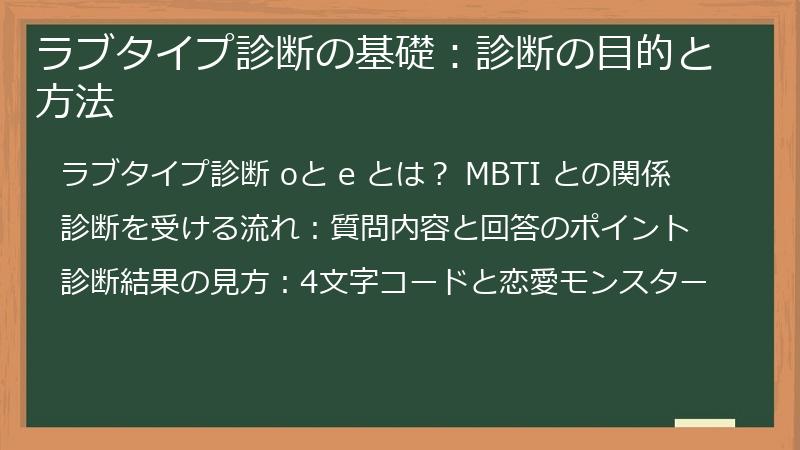 ラブタイプ診断の基礎：診断の目的と方法

ラブタイプ診断 oと e とは？ MBTI との関係

診断を受ける流れ：質問内容と回答のポイント

診断結果の見方：4文字コードと恋愛モンスター